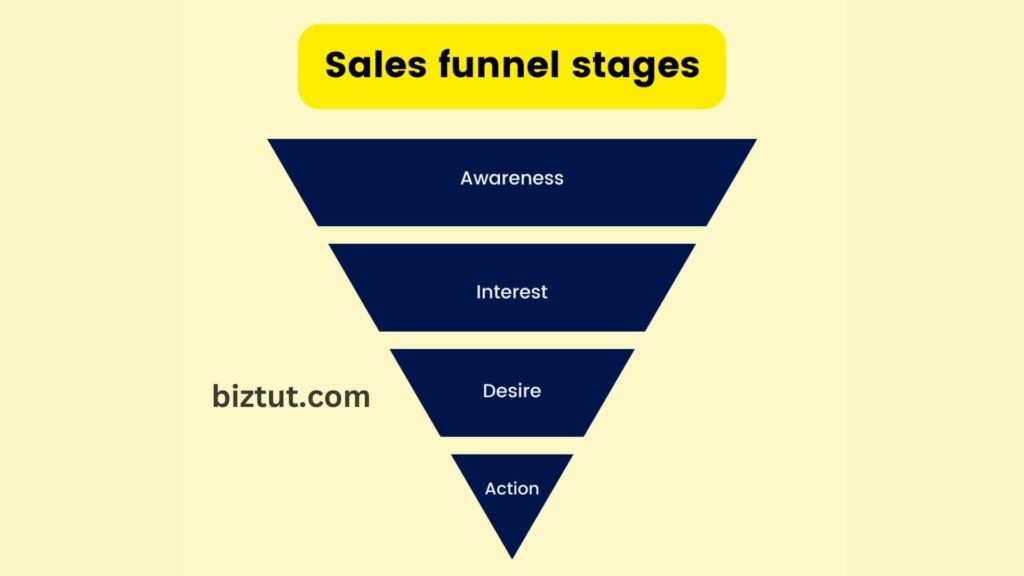 Sales funnel stages

Awareness

Interest

biztut.com

Desire

Action